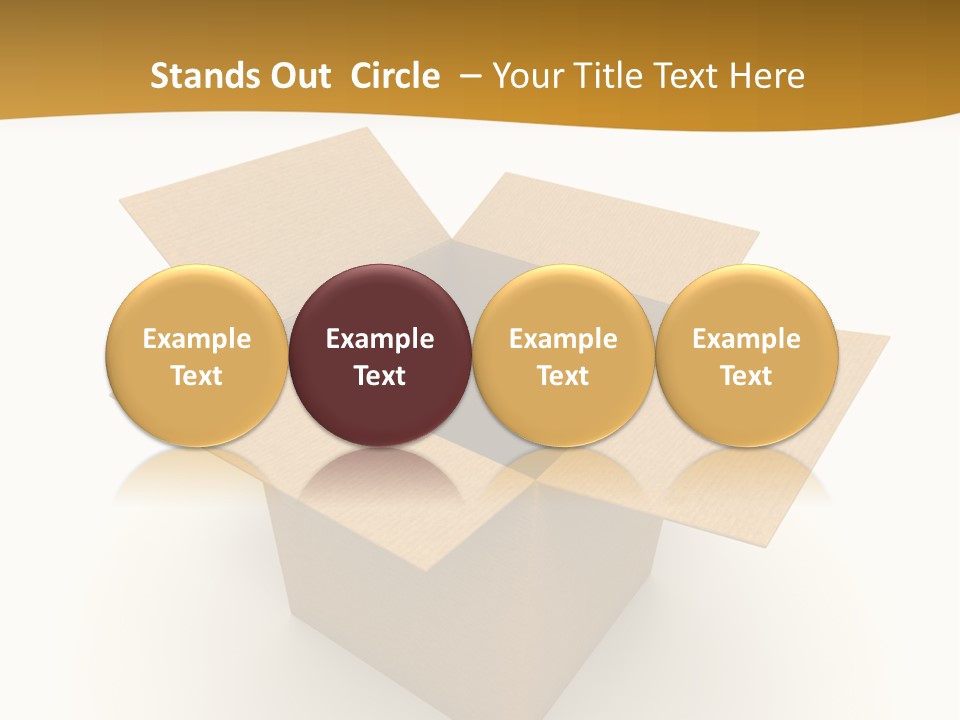 Stands Out Circle – Your Title Text Here

Example Text

Example Text

Example Text

Example Text